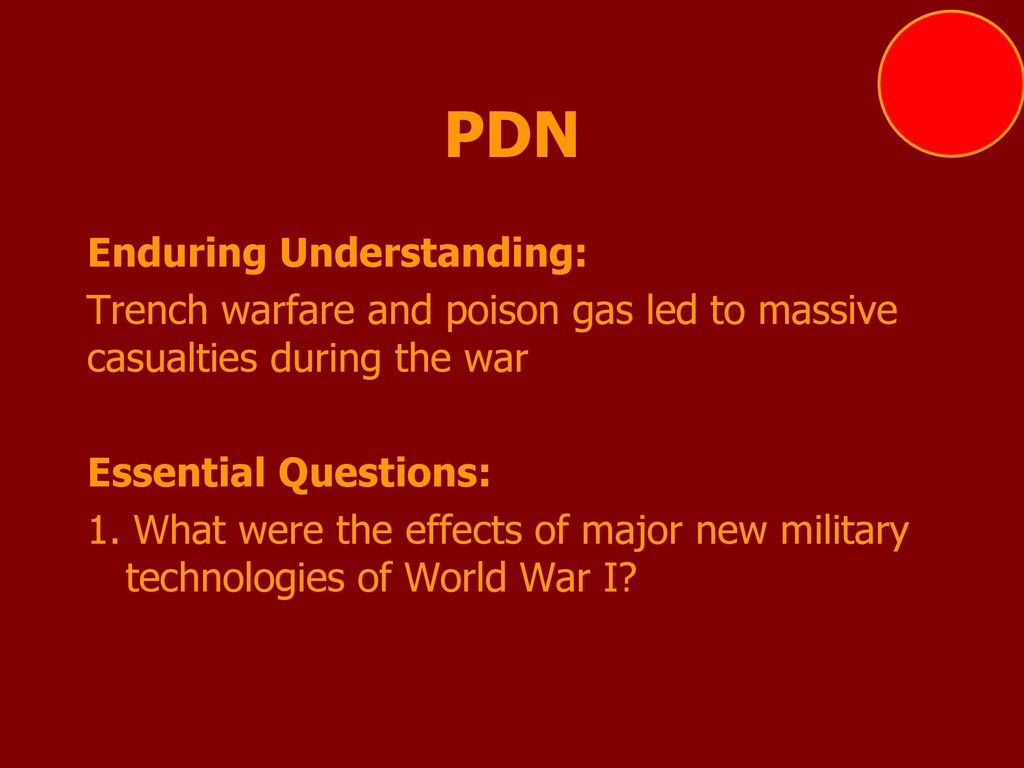 PDN

Enduring Understanding:

Trench warfare and poison gas led to massive casualties during the war

Essential Questions:

1. What were the effects of major new military technologies of World War I?